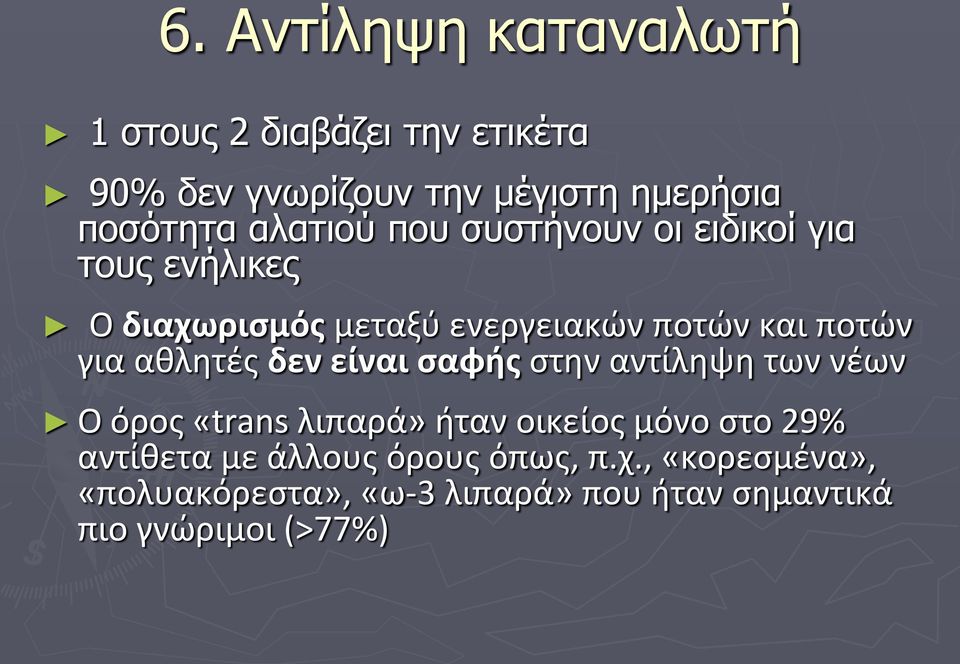 6. Αντίληψη καταναλωτή

► 1 στους 2 διαβάζει την ετικέτα

► 90% δεν γνωρίζουν την μέγιστη ημερήσια ποσότητα αλατιού που συστήνουν οι ειδικοί για τους ενήλικες

► Ο διαχωρισμός μεταξύ ενεργειακών ποτών και ποτών για αθλητές δεν είναι σαφής στην αντίληψη των νέων

► Ο όρος «trans λιπαρά» ήταν οικείος μόνο στο 29% αντίθετα με άλλους όρους όπως, π.χ., «κορεσμένα», «πολυακόρεστα», «ω-3 λιπαρά» που ήταν σημαντικά πιο γνώριμοι (>77%)